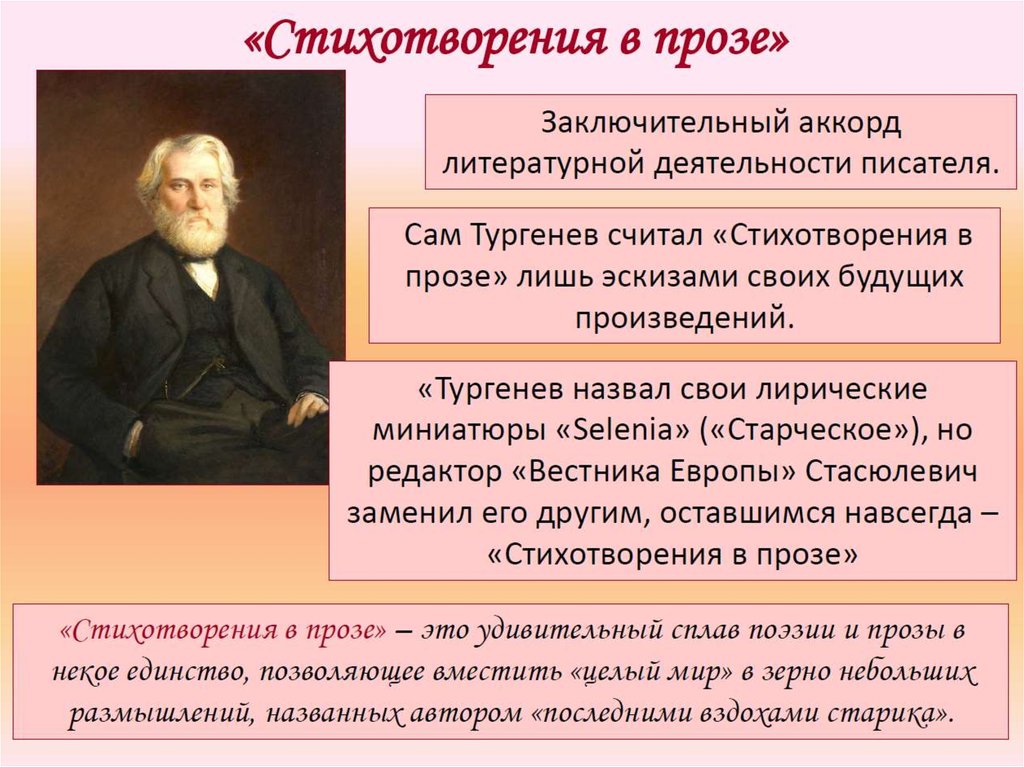 «Стихотворения в прозе»

Заключительный аккорд литературной деятельности писателя.

Сам Тургенев считал «Стихотворения в прозе» лишь эскизами своих будущих произведений.

«Тургенев назвал свои лирические миниатюры «Selenia» («Старческое»), но редактор «Вестника Европы» Стасюлевич заменил его другим, оставшимся навсегда – «Стихотворения в прозе»

«Стихотворения в прозе» – это удивительный сплав поэзии и прозы в некое единство, позволяющее вместить «целый мир» в зерно небольших размышлений, названных автором «последними вздохами старика».